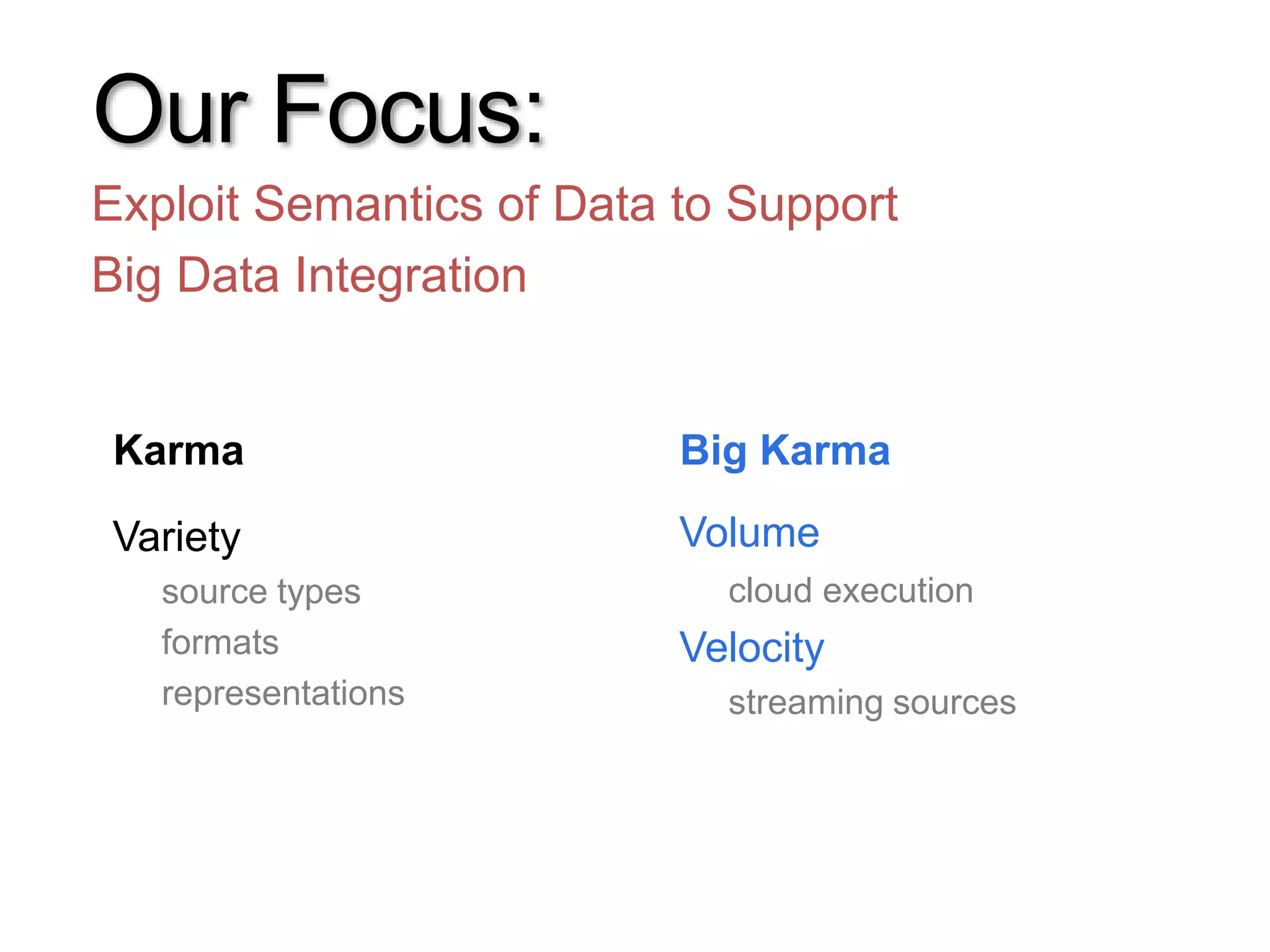 Our Focus:

Exploit Semantics of Data to Support Big Data Integration

Karma

Variety

source types

formats

representations

Big Karma

Volume

cloud execution

Velocity

streaming sources